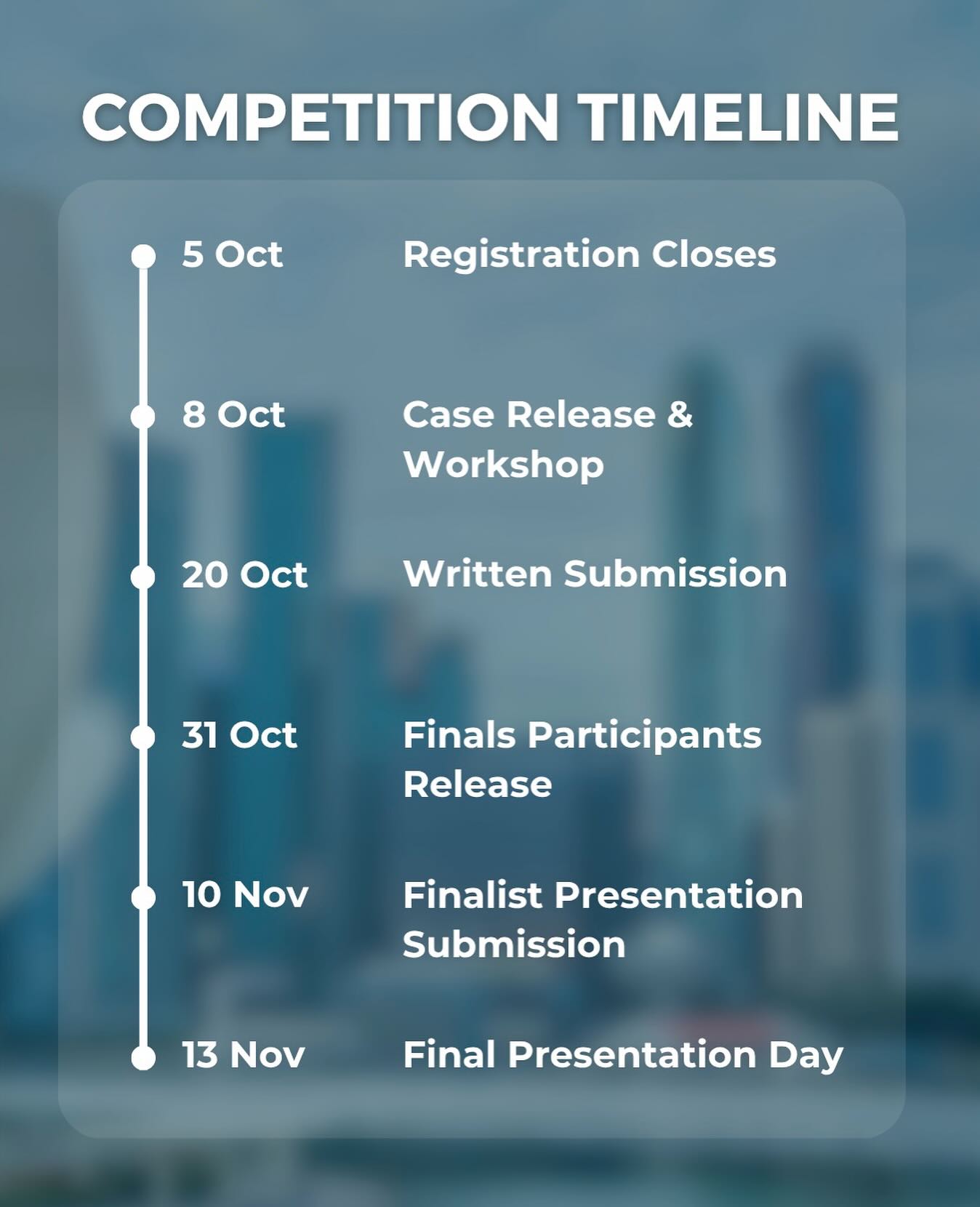 COMPETITION TIMELINE

5 Oct Registration Closes

8 Oct Case Release & Workshop

20 Oct Written Submission

31 Oct Finals Participants Release

10 Nov Finalist Presentation Submission

13 Nov Final Presentation Day